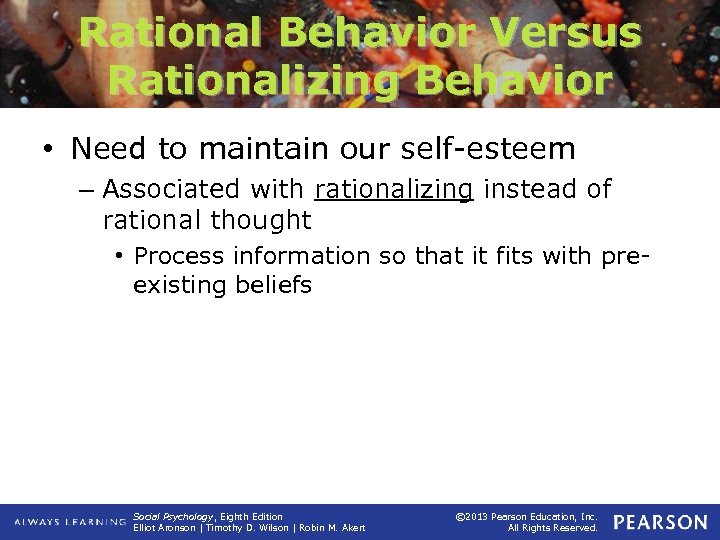 Rational Behavior Versus Rationalizing Behavior

• Need to maintain our self-esteem

– Associated with rationalizing instead of rational thought

• Process information so that it fits with pre-existing beliefs

ALWAYS LEARNING

Social Psychology, Eighth Edition
Elliot Aronson | Timothy D. Wilson | Robin M. Akert

©2013 Pearson Education, Inc.
All Rights Reserved.

PEARSON